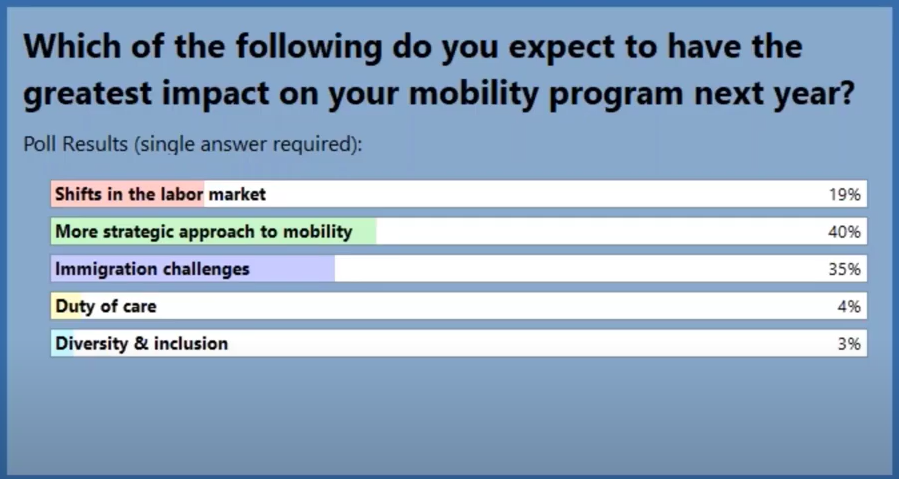 Which of the following do you expect to have the greatest impact on your mobility program next year?

Poll Results (single answer required):

Shifts in the labor market 19%

More strategic approach to mobility 40%

Immigration challenges 35%

Duty of care 4%

Diversity & inclusion 3%